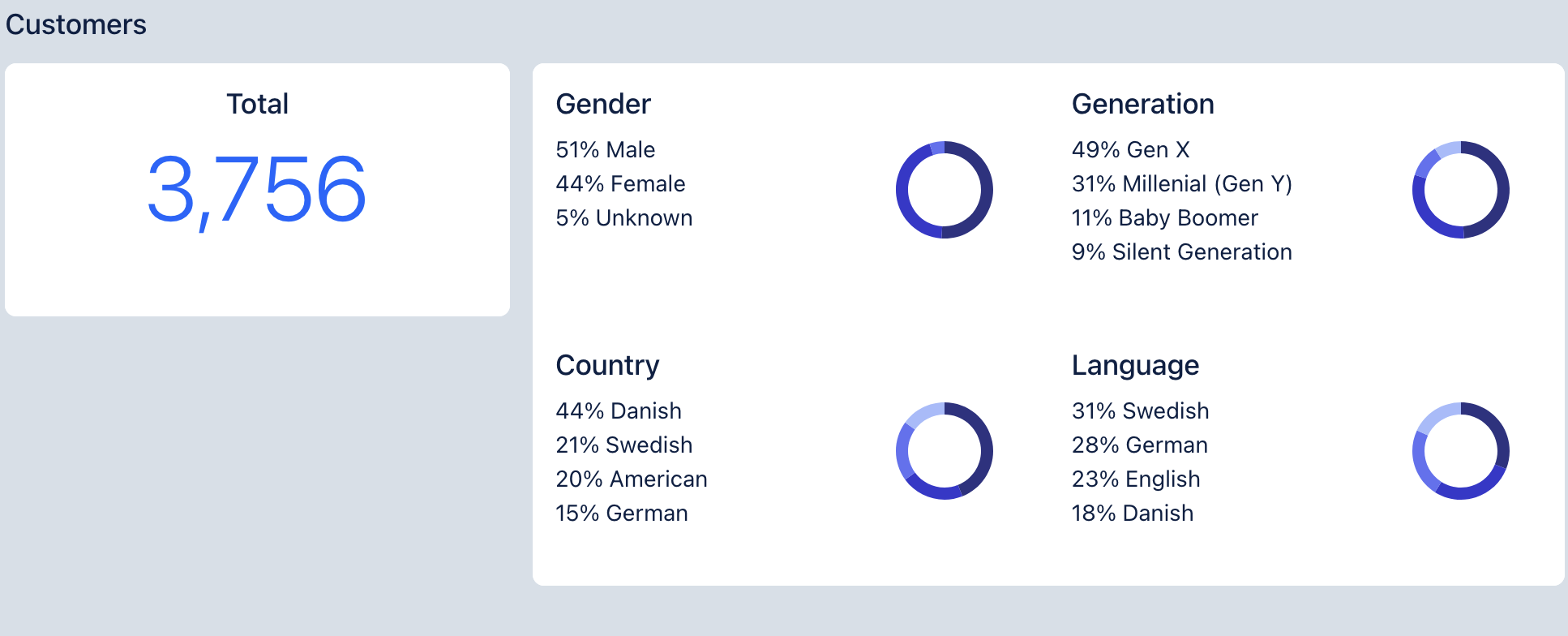 Customers

Total

3,756

Gender

51% Male
44% Female
5% Unknown

Generation

49% Gen X
31% Millenial (Gen Y)
11% Baby Boomer
9% Silent Generation

Country

44% Danish
21% Swedish
20% American
15% German

Language

31% Swedish
28% German
23% English
18% Danish